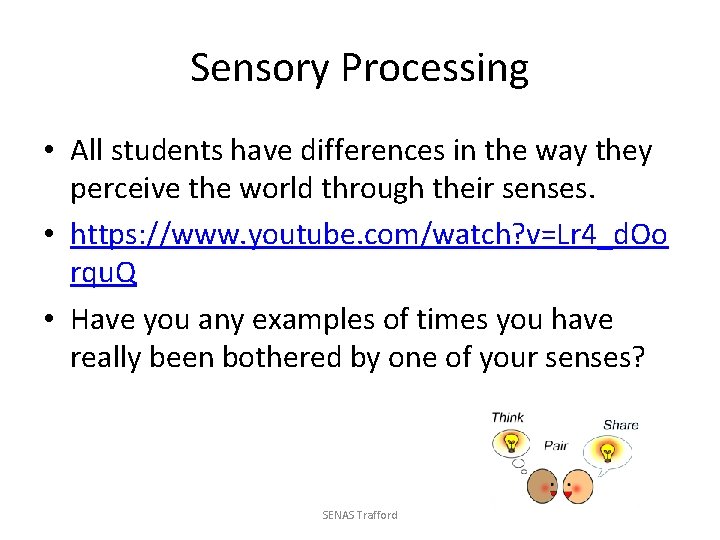 Sensory Processing

• All students have differences in the way they perceive the world through their senses.

• https://www.youtube.com/watch?v=Lr4_dOorquQ

• Have you any examples of times you have really been bothered by one of your senses?

Think

Pair

Share

SENAS Trafford